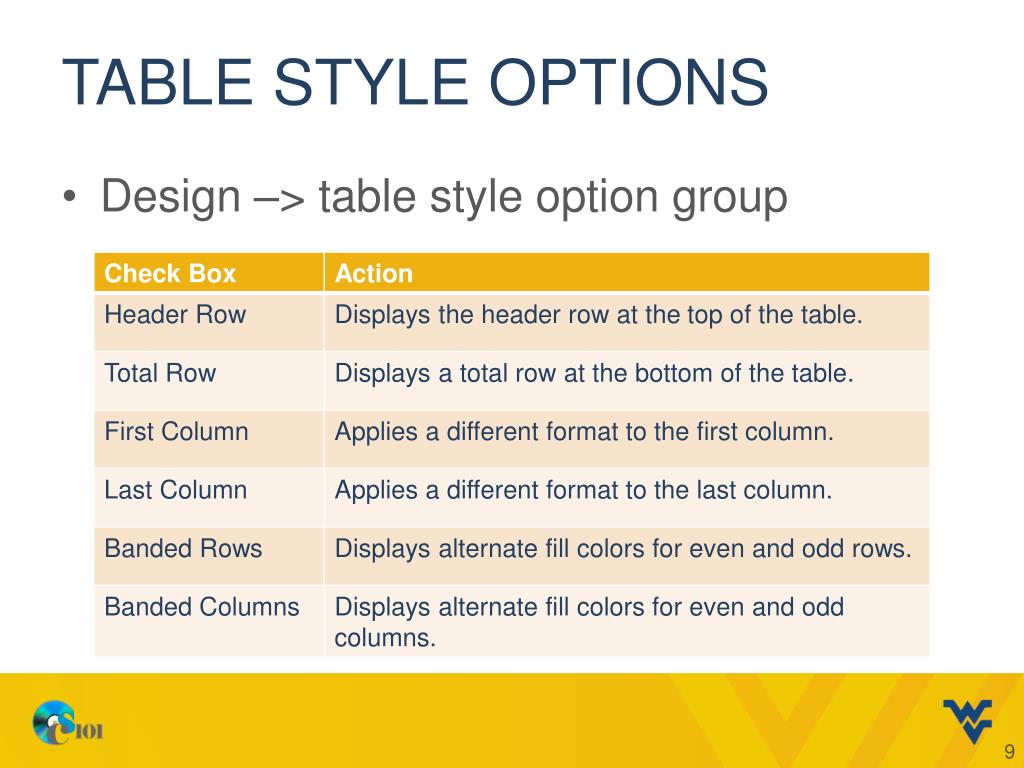 TABLE STYLE OPTIONS

• Design –> table style option group

| Check Box | Action |
|---|---|
| Header Row | Displays the header row at the top of the table. |
| Total Row | Displays a total row at the bottom of the table. |
| First Column | Applies a different format to the first column. |
| Last Column | Applies a different format to the last column. |
| Banded Rows | Displays alternate fill colors for even and odd rows. |
| Banded Columns | Displays alternate fill colors for even and odd columns. |

CS101

9